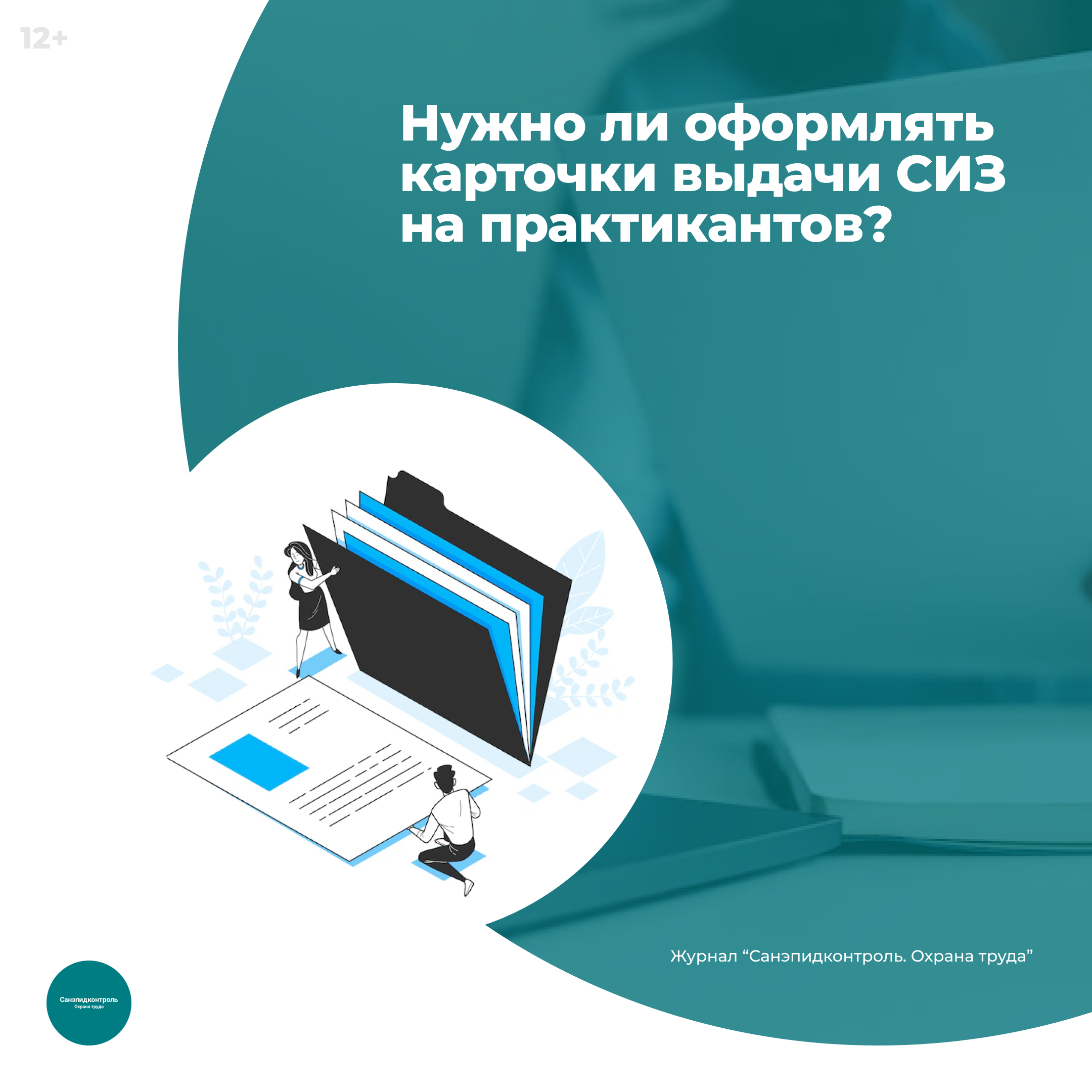 12+

Нужно ли оформлять карточки выдачи СИЗ на практикантов?

Журнал “Санэпидконтроль. Охрана труда”

Санэпидконтроль
Охрана труда